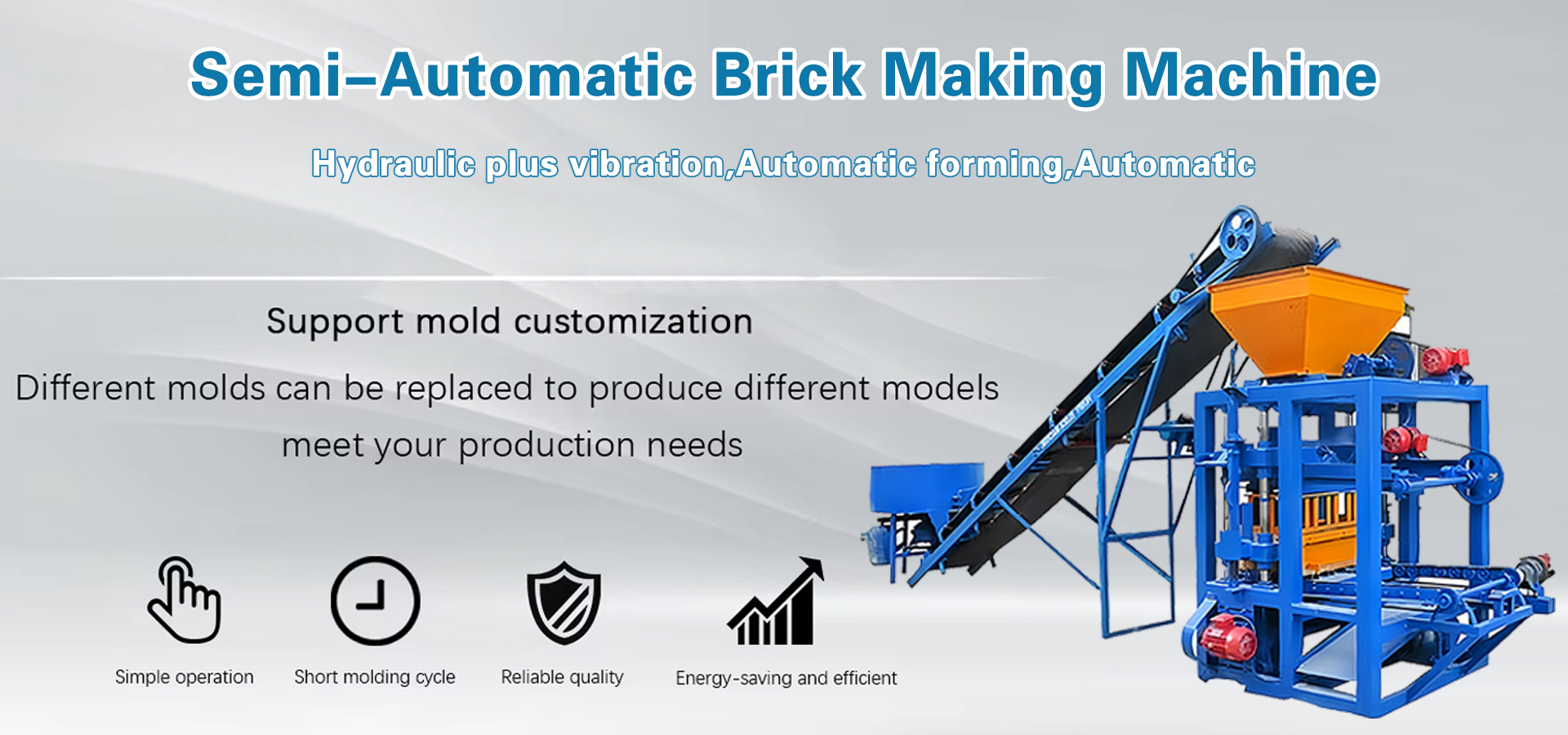 Semi–Automatic Brick Making Machine

Hydraulic plus vibration,Automatic forming,Automatic

Support mold customization

Different molds can be replaced to produce different models meet your production needs

Simple operation

Short molding cycle

Reliable quality

Energy-saving and efficient